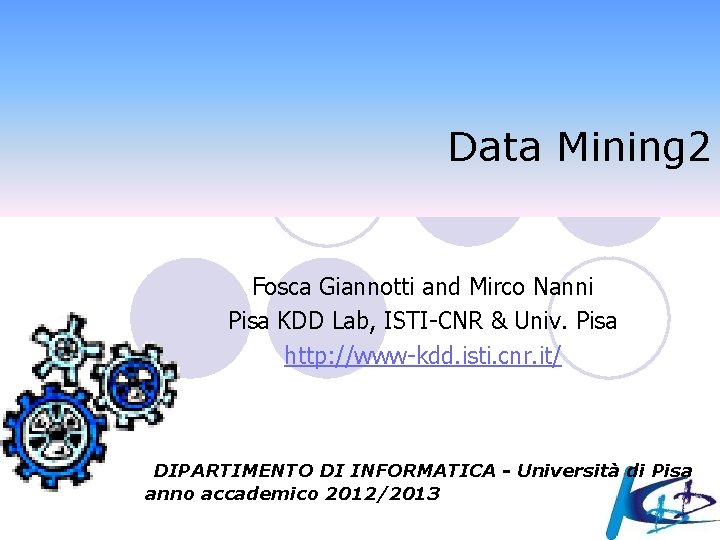 Data Mining2

Fosca Giannotti and Mirco Nanni
Pisa KDD Lab, ISTI-CNR & Univ. Pisa
http://www-kdd.isti.cnr.it/

DIPARTIMENTO DI INFORMATICA - Università di Pisa
anno accademico 2012/2013